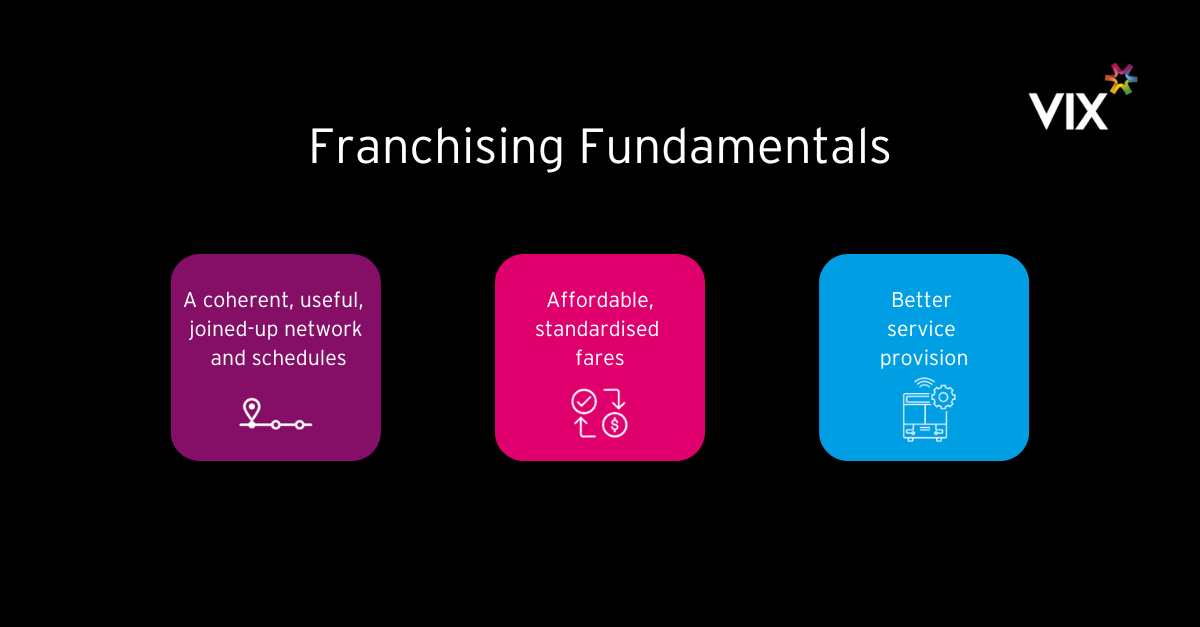 VIX

Franchising Fundamentals

A coherent, useful, joined-up network and schedules

Affordable, standardised fares

Better service provision